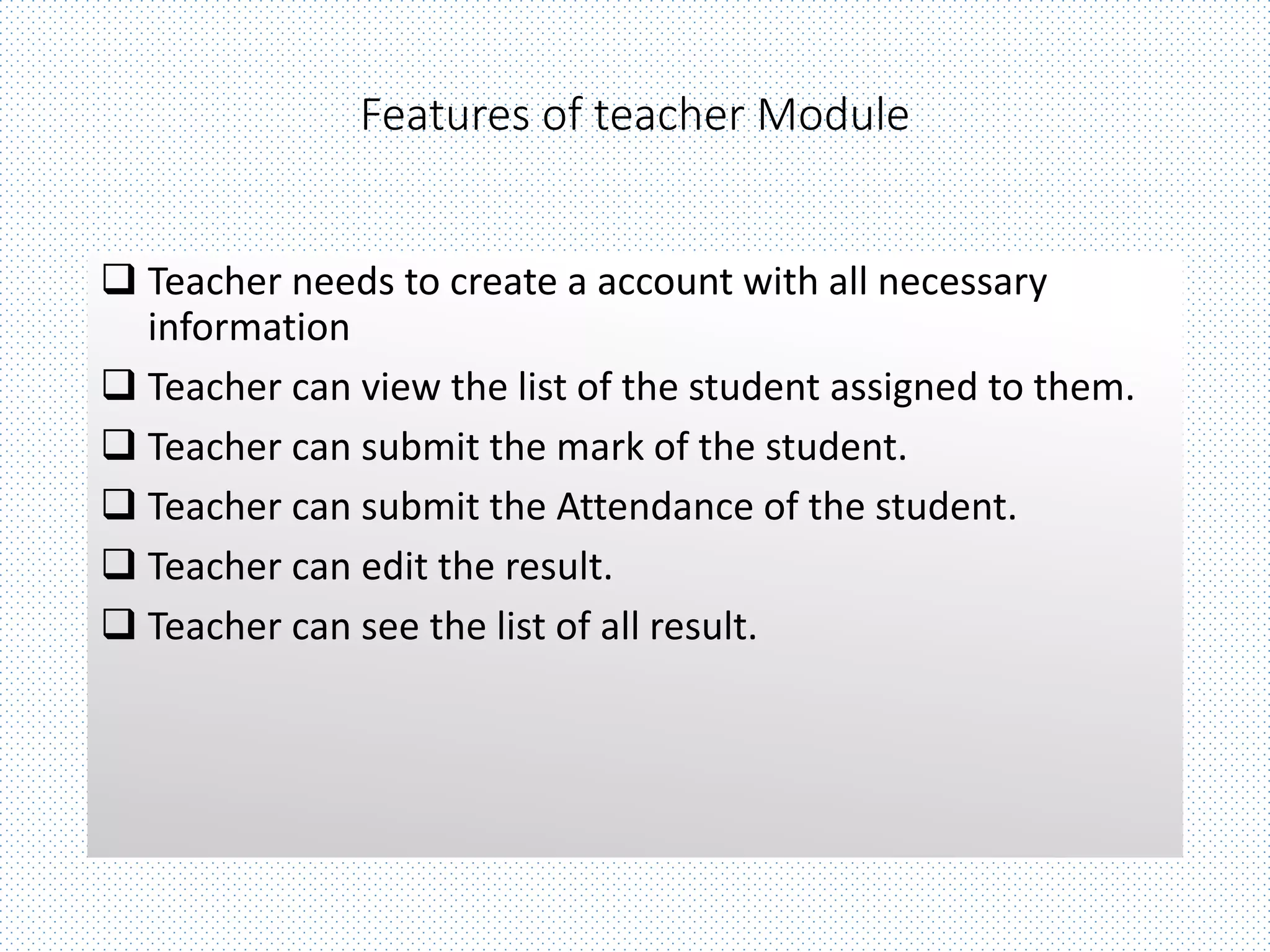 Features of teacher Module

❑ Teacher needs to create a account with all necessary information

❑ Teacher can view the list of the student assigned to them.

❑ Teacher can submit the mark of the student.

❑ Teacher can submit the Attendance of the student.

❑ Teacher can edit the result.

❑ Teacher can see the list of all result.